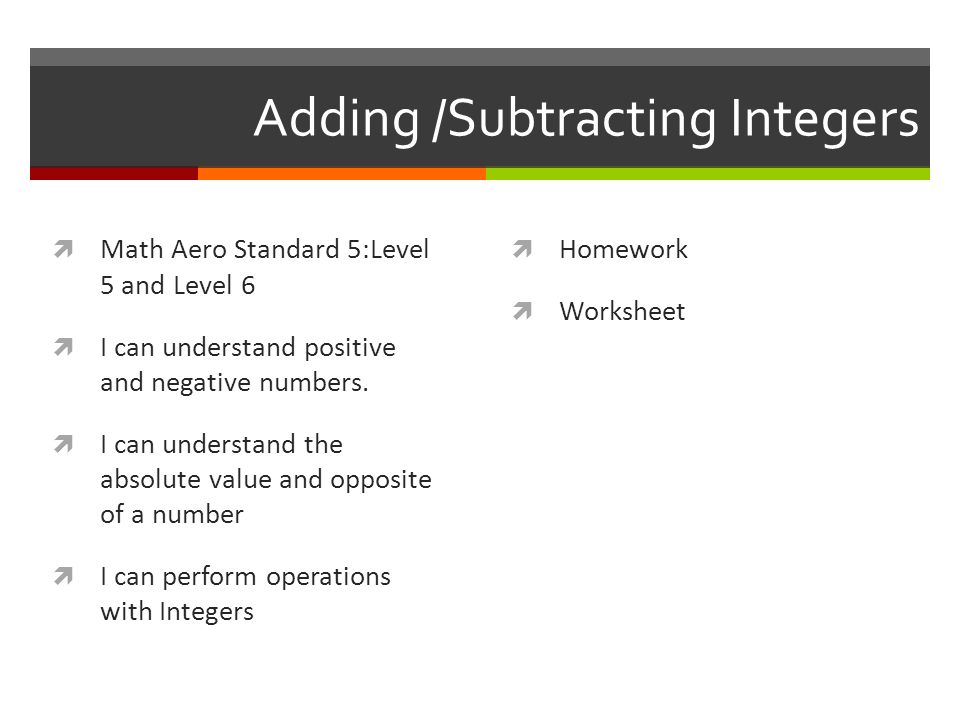 Adding /Subtracting Integers

Math Aero Standard 5:Level 5 and Level 6

I can understand positive and negative numbers.

I can understand the absolute value and opposite of a number

I can perform operations with Integers

Homework

Worksheet